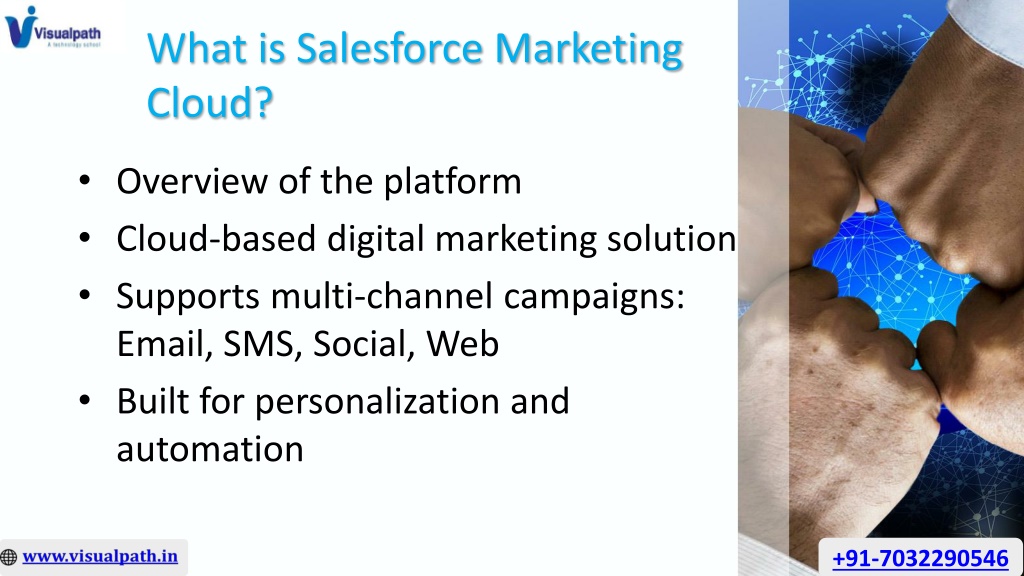 Visualpath
A technology school

What is Salesforce Marketing Cloud?

• Overview of the platform
• Cloud-based digital marketing solution
• Supports multi-channel campaigns: Email, SMS, Social, Web
• Built for personalization and automation

www.visualpath.in

+91-7032290546